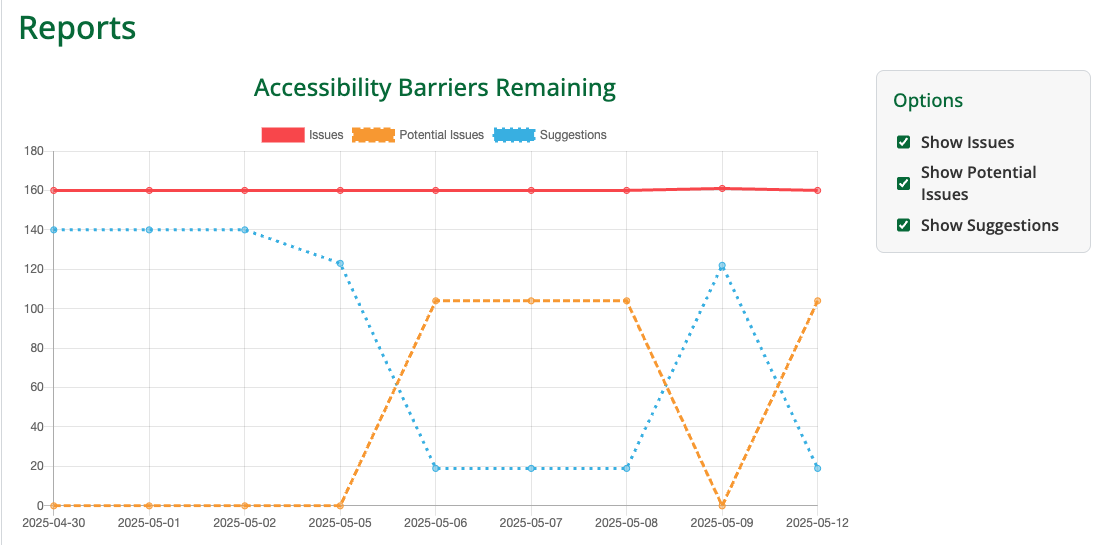 Reports

Accessibility Barriers Remaining

Issues Potential Issues Suggestions

180
160
140
120
100
80
60
40
20
0

2025-04-30 2025-05-01 2025-05-02 2025-05-05 2025-05-06 2025-05-07 2025-05-08 2025-05-09 2025-05-12

Options

Show Issues

Show Potential Issues

Show Suggestions